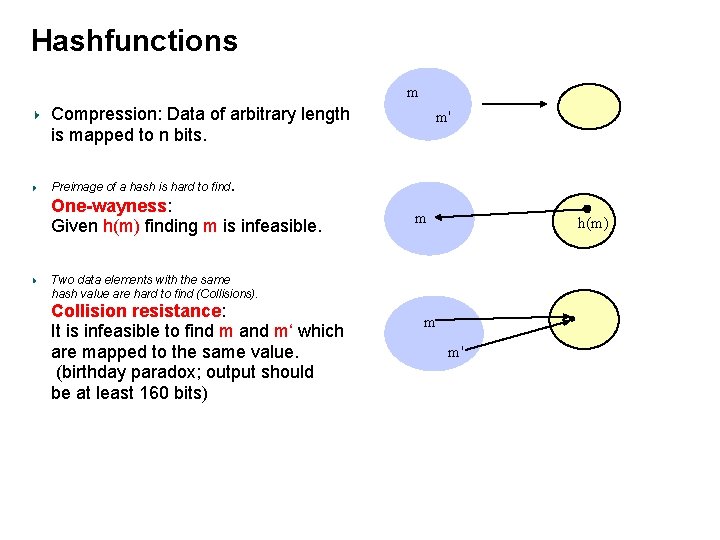 Hashfunctions

Compression: Data of arbitrary length is mapped to n bits.

Preimage of a hash is hard to find.
One-wayness:
Given h(m) finding m is infeasible.

Two data elements with the same hash value are hard to find (Collisions).
Collision resistance:
It is infeasible to find m and m‘ which are mapped to the same value.
(birthday paradox; output should be at least 160 bits)

m
m'

m
h(m)

m
m'